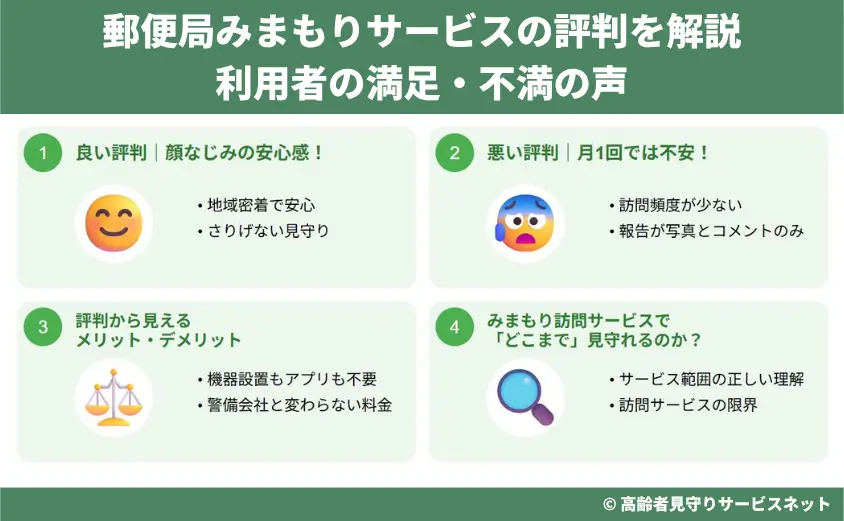 郵便局みまもりサービスの評判を解説
利用者の満足・不満の声

1
良い評判｜顔なじみの安心感！

・地域密着で安心
・さりげない見守り

2
悪い評判｜月1回では不安！

・訪問頻度が少ない
・報告が写真とコメントのみ

3
評判から見える
メリット・デメリット

・機器設置もアプリも不要
・警備会社と変わらない料金

4
みまもり訪問サービスで
「どこまで」見守れるのか？

・サービス範囲の正しい理解
・訪問サービスの限界

© 高齢者見守りサービスネット